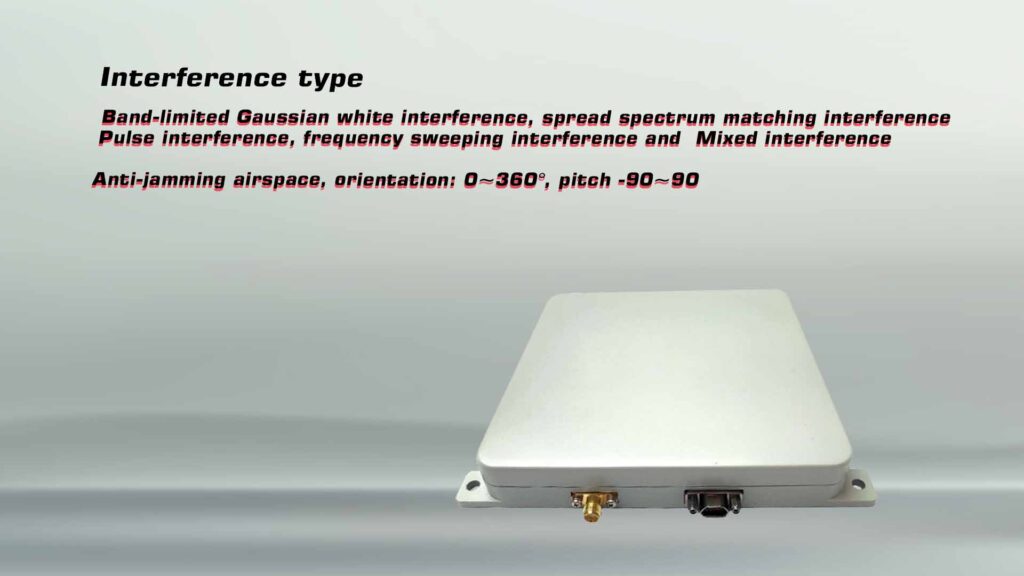 Interference type

Band-limited Gaussian white interference, spread spectrum matching interference Pulse interference, frequency sweeping interference and Mixed interference

Anti-jamming airspace, orientation: 0~360°, pitch -90~90